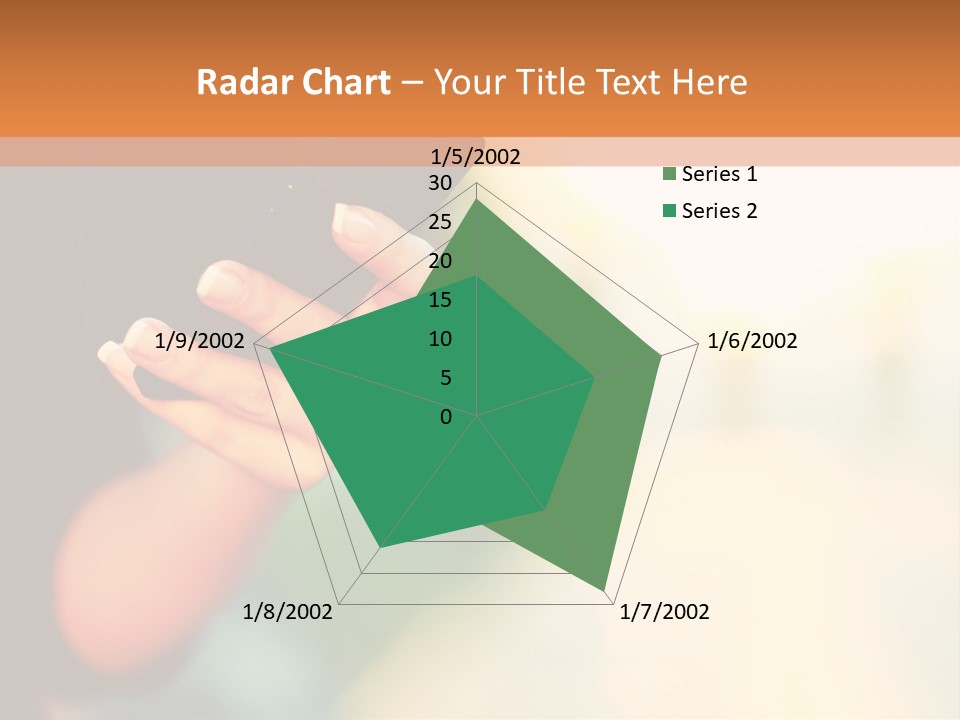 Radar Chart – Your Title Text Here

1/5/2002

30
25
20
15
10
5
0

1/6/2002

1/7/2002

1/8/2002

1/9/2002

Series 1
Series 2